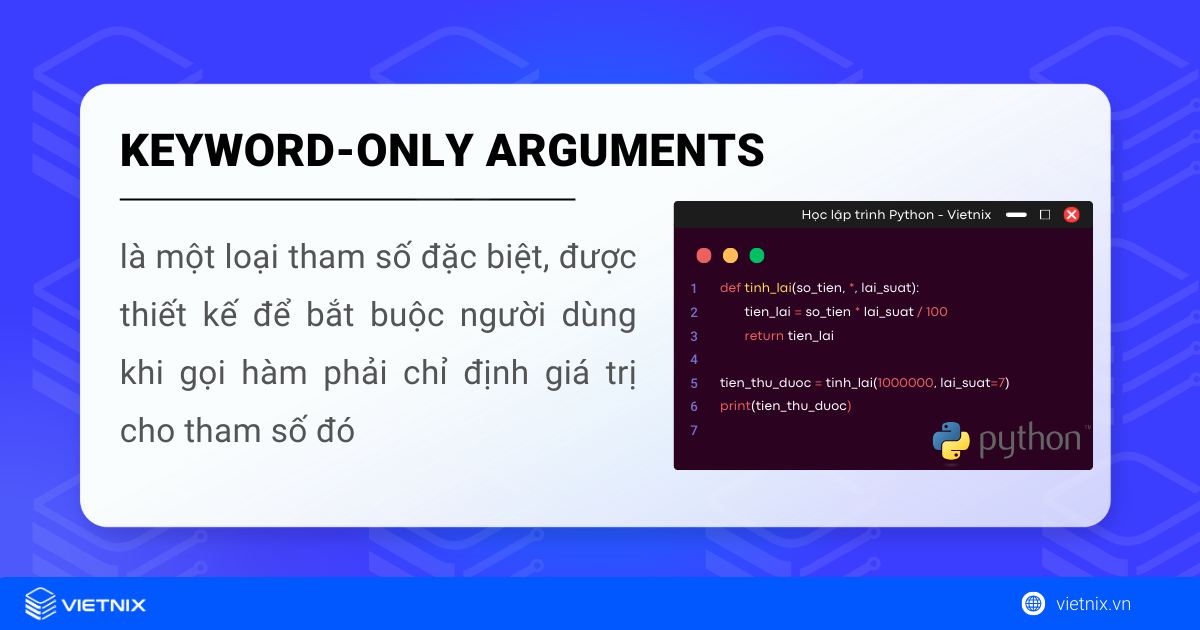 KEYWORD-ONLY ARGUMENTS

là một loại tham số đặc biệt, được thiết kế để bắt buộc người dùng khi gọi hàm phải chỉ định giá trị cho tham số đó

Học lập trình Python - Vietnix

1 def tinh_lai(so_tien, *, lai_suat):
2 tien_lai = so_tien * lai_suat / 100
3 return tien_lai
4
5 tien_thu_duoc = tinh_lai(1000000, lai_suat=7)
6 print(tien_thu_duoc)
7

python™

VIETNIX

vietnix.vn